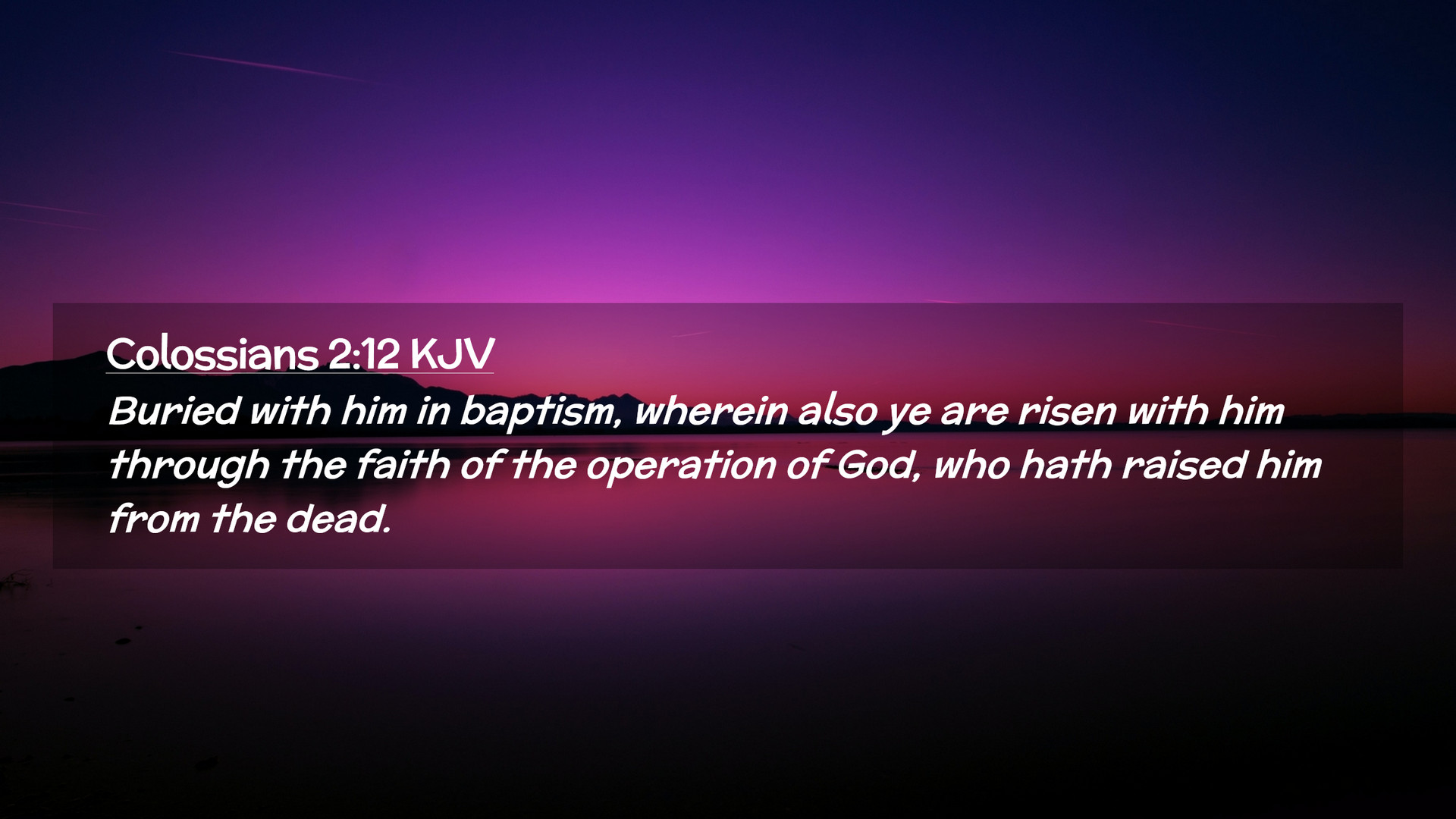 Colossians 2:12 KJV

Buried with him in baptism, wherein also ye are risen with him through the faith of the operation of God, who hath raised him from the dead.